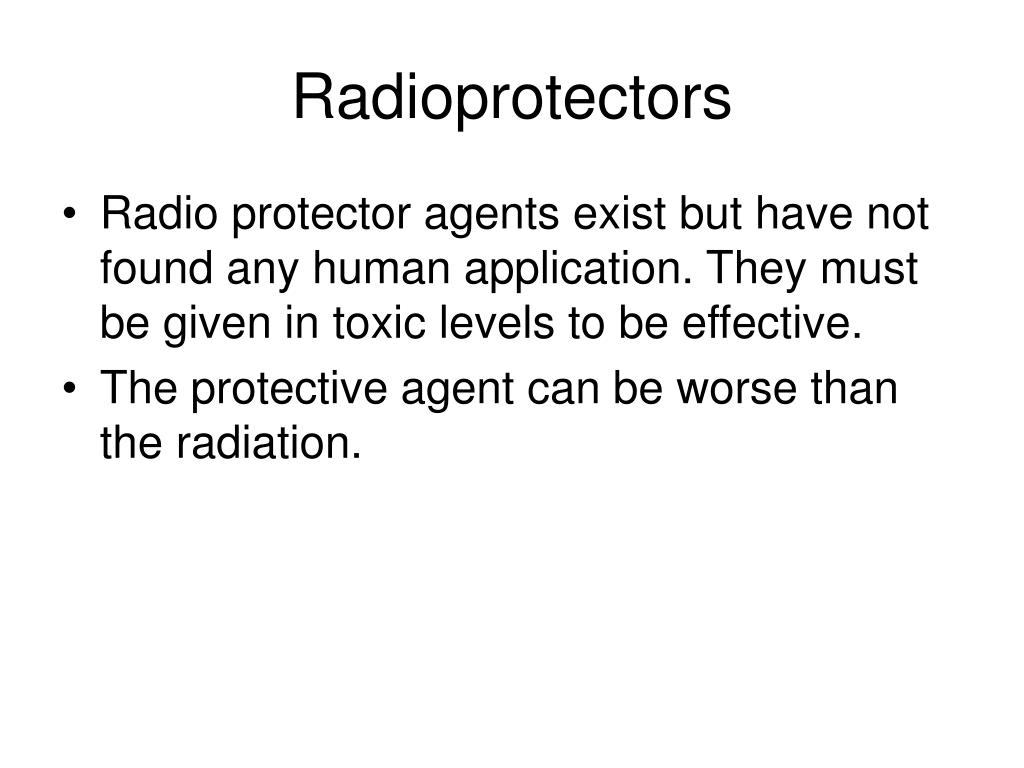 Radioprotectors

• Radio protector agents exist but have not found any human application. They must be given in toxic levels to be effective.
• The protective agent can be worse than the radiation.